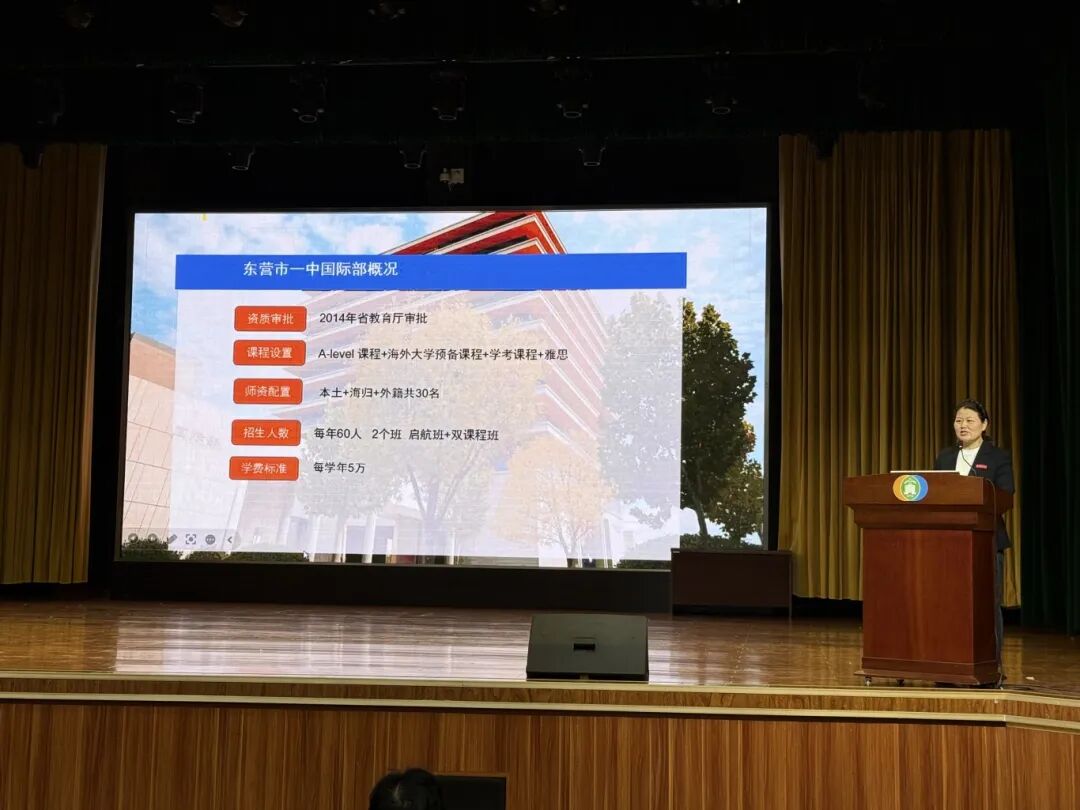 东营市一中国际部概况

资质审批 2014年省教育厅审批

课程设置 A-level 课程+海外大学预备课程+学考课程+雅思

师资配置 本土+海归+外籍共30名

招生人数 每年60人 2个班 启航班+双课程班

学费标准 每学年5万